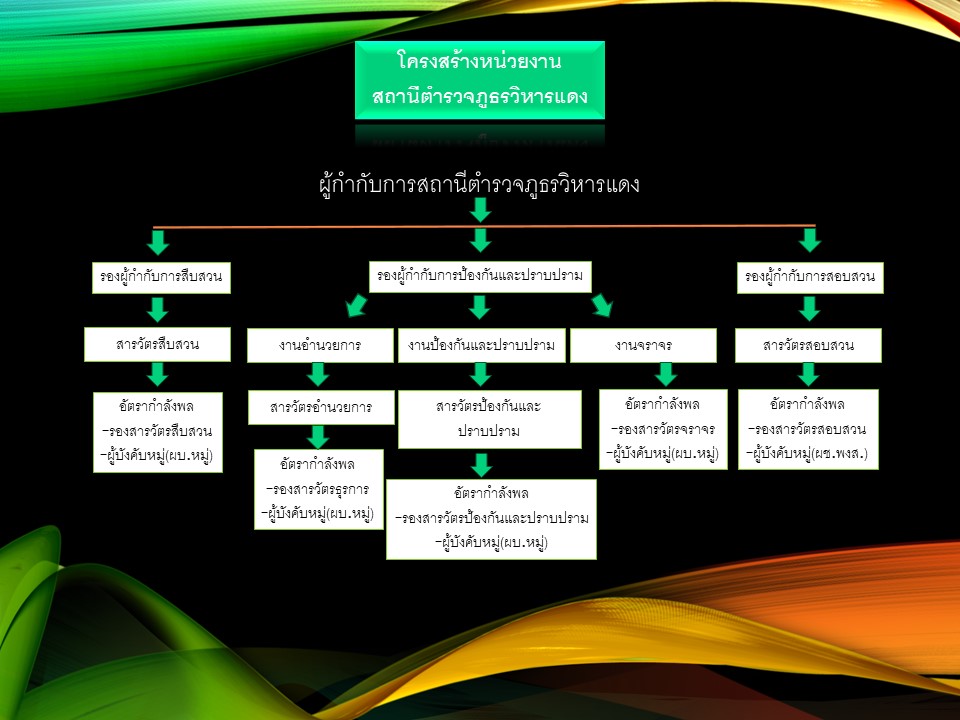 โครงสร้างหน่วยงาน
สถานีตำรวจภูธรวิหารแดง

ผู้กำกับการสถานีตำรวจภูธรวิหารแดง

รองผู้กำกับการสืบสวน

สารวัตรสืบสวน

อัตรากำลังพล
-รองสารวัตรสืบสวน
-ผู้บังคับหมู่(ผบ.หมู่)

รองผู้กำกับการป้องกันและปราบปราม

งานอำนวยการ

สารวัตรอำนวยการ

อัตรากำลังพล
-รองสารวัตรธุรการ
-ผู้บังคับหมู่(ผบ.หมู่)

งานป้องกันและปราบปราม

สารวัตรป้องกันและปราบปราม

อัตรากำลังพล
-รองสารวัตรป้องกันและปราบปราม
-ผู้บังคับหมู่(ผบ.หมู่)

งานจราจร

อัตรากำลังพล
-รองสารวัตรจราจร
-ผู้บังคับหมู่(ผบ.หมู่)

รองผู้กำกับการสอบสวน

สารวัตรสอบสวน

อัตรากำลังพล
-รองสารวัตรสอบสวน
-ผู้บังคับหมู่(ผช.พงส.)